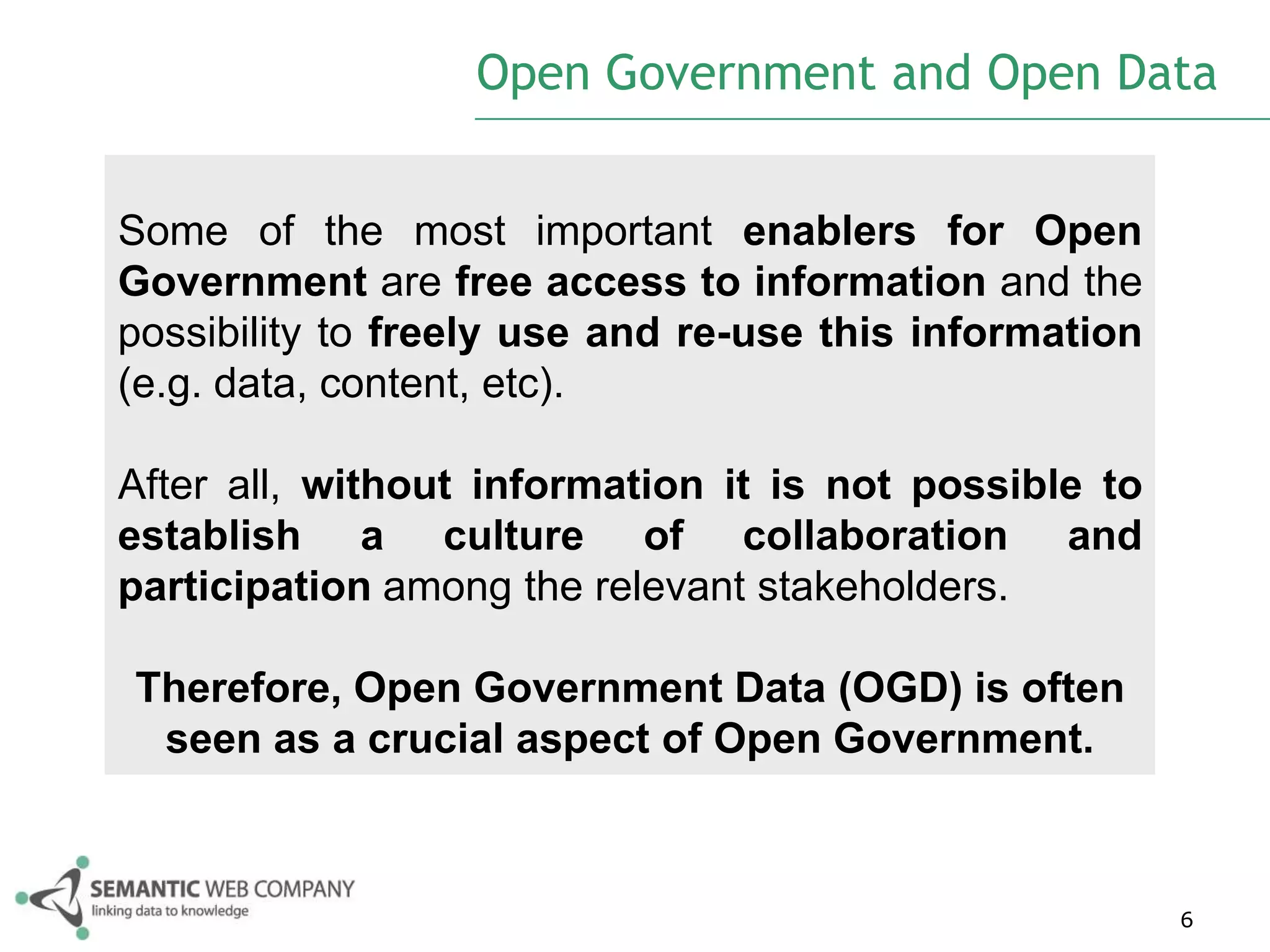 Open Government and Open Data

Some of the most important enablers for Open Government are free access to information and the possibility to freely use and re-use this information (e.g. data, content, etc).

After all, without information it is not possible to establish a culture of collaboration and participation among the relevant stakeholders.

Therefore, Open Government Data (OGD) is often seen as a crucial aspect of Open Government.

SEMANTIC WEB COMPANY
linking data to knowledge

6